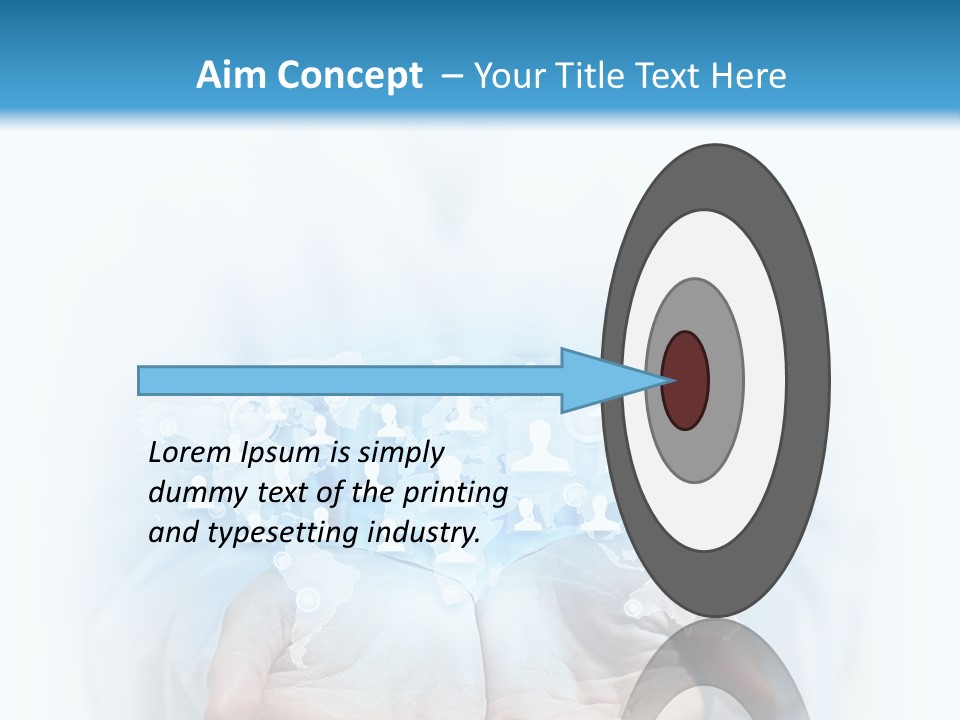 Aim Concept – Your Title Text Here

Lorem Ipsum is simply dummy text of the printing and typesetting industry.